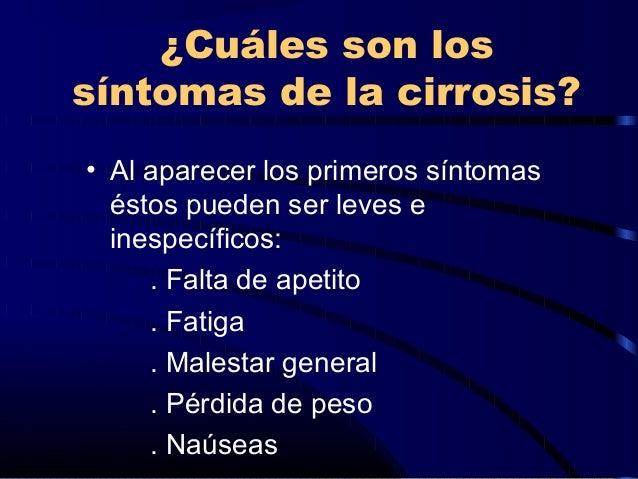 ¿Cuáles son los síntomas de la cirrosis?

• Al aparecer los primeros síntomas éstos pueden ser leves e inespecíficos:

. Falta de apetito

. Fatiga

. Malestar general

. Pérdida de peso

. Naúseas